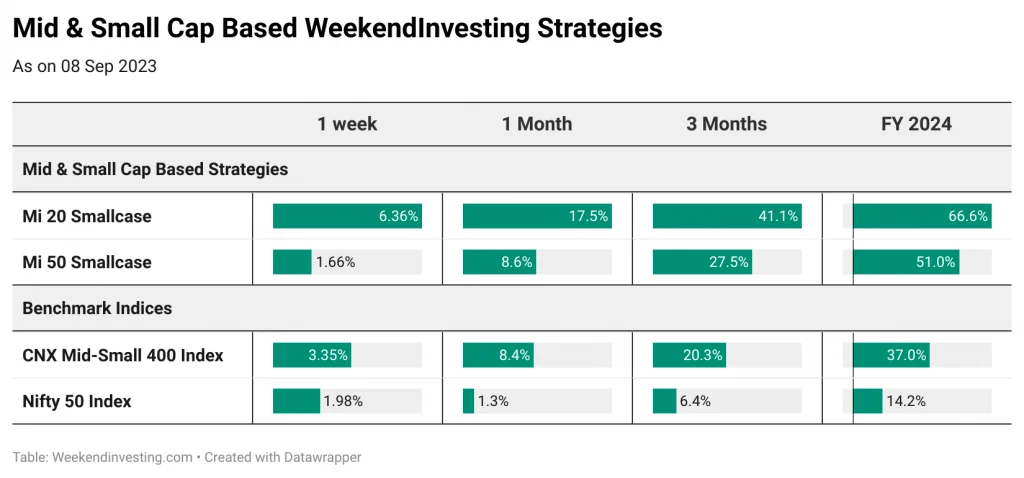 Mid & Small Cap Based WeekendInvesting Strategies

As on 08 Sep 2023

| | 1 week | 1 Month | 3 Months | FY 2024 |
|---|---|---|---|---|
| Mid & Small Cap Based Strategies | | | | |
| Mi 20 Smallcase | 6.36% | 17.5% | 41.1% | 66.6% |
| Mi 50 Smallcase | 1.66% | 8.6% | 27.5% | 51.0% |
| Benchmark Indices | | | | |
| CNX Mid-Small 400 Index | 3.35% | 8.4% | 20.3% | 37.0% |
| Nifty 50 Index | 1.98% | 1.3% | 6.4% | 14.2% |

Table: Weekendinvesting.com • Created with Datawrapper